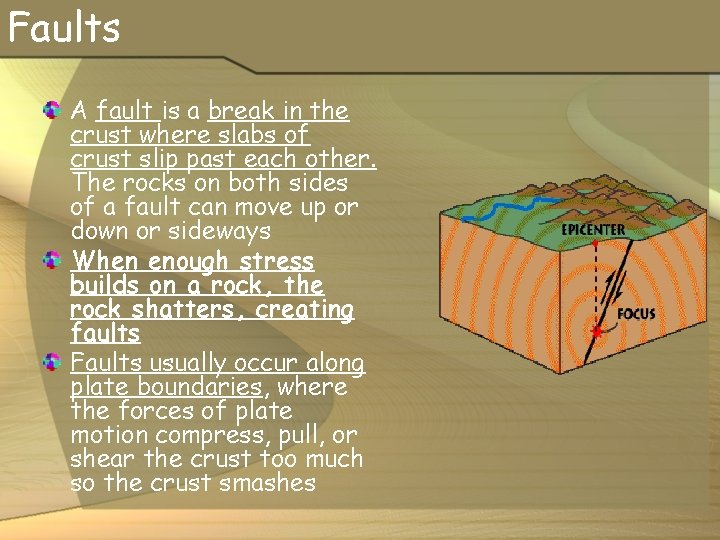 Faults

A fault is a break in the crust where slabs of crust slip past each other. The rocks on both sides of a fault can move up or down or sideways

When enough stress builds on a rock, the rock shatters, creating faults

Faults usually occur along plate boundaries, where the forces of plate motion compress, pull, or shear the crust too much so the crust smashes

EPICENTER

FOCUS